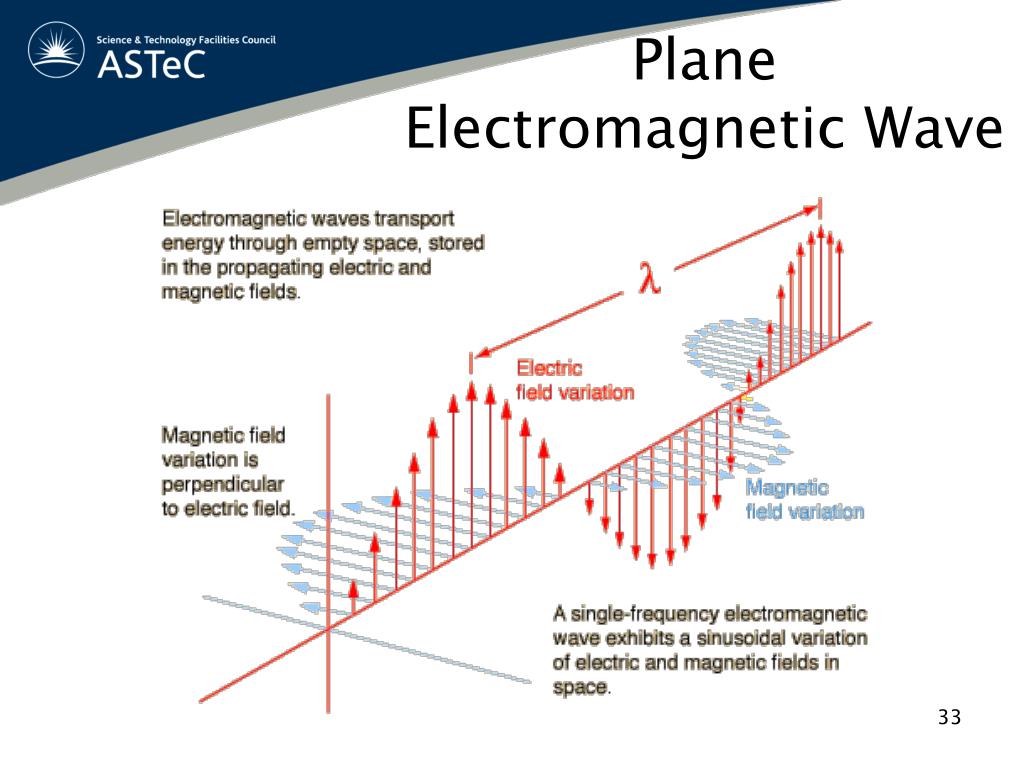 Science & Technology Facilities Council
ASTeC

Plane
Electromagnetic Wave

Electromagnetic waves transport energy through empty space, stored in the propagating electric and magnetic fields.

$\lambda$

Electric field variation

Magnetic field variation is perpendicular to electric field.

Magnetic field variation

A single-frequency electromagnetic wave exhibits a sinusoidal variation of electric and magnetic fields in space.

33